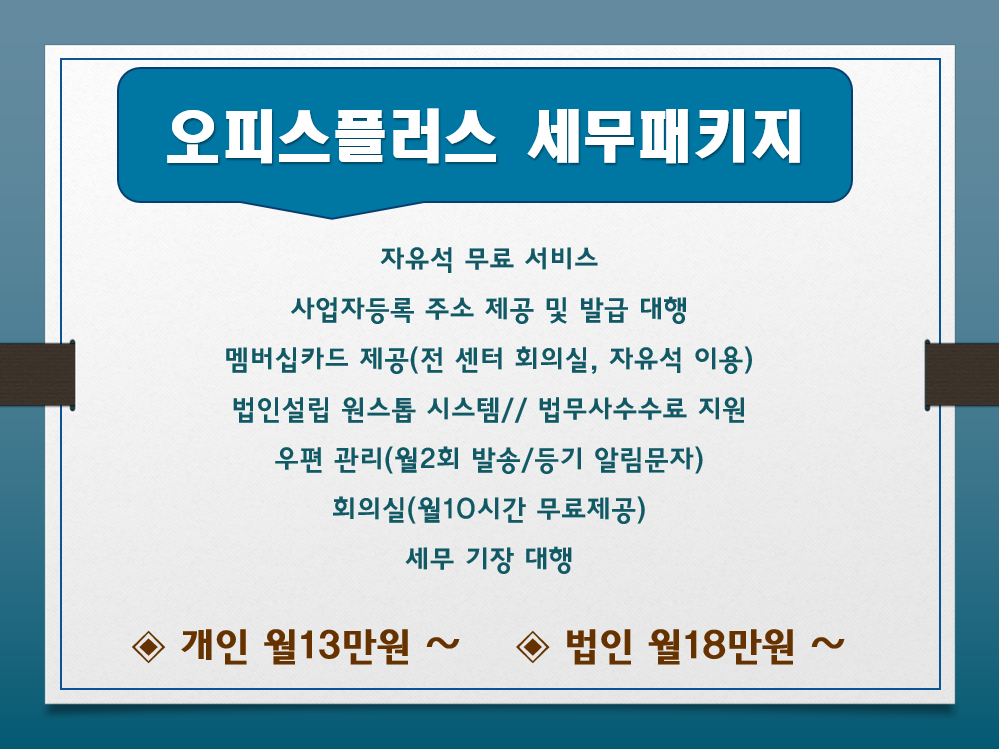 오피스플러스 세무패키지

자유석 무료 서비스

사업자등록 주소 제공 및 발급 대행

멤버십카드 제공(전 센터 회의실, 자유석 이용)

법인설립 원스톱 시스템// 법무사수수료 지원

우편 관리(월2회 발송/등기 알림문자)

회의실(월10시간 무료제공)

세무 기장 대행

◈ 개인 월13만원 ~ ◈ 법인 월18만원 ~